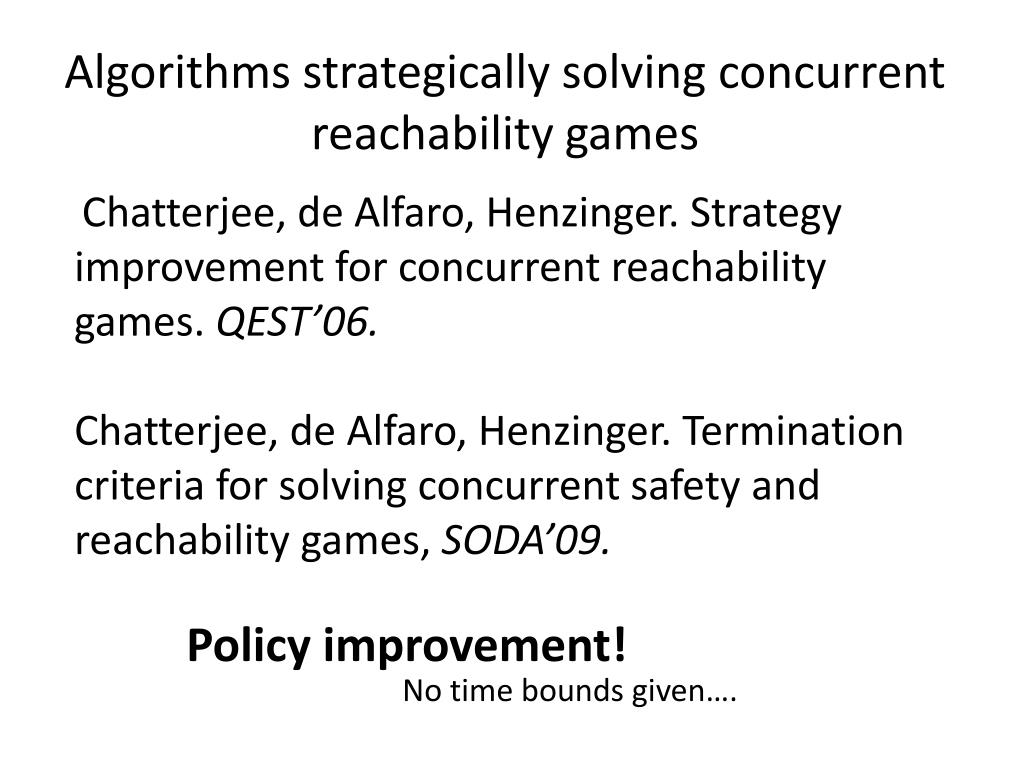 Algorithms strategically solving concurrent reachability games

Chatterjee, de Alfaro, Henzinger. Strategy improvement for concurrent reachability games. QEST’06.

Chatterjee, de Alfaro, Henzinger. Termination criteria for solving concurrent safety and reachability games, SODA’09.

Policy improvement!

No time bounds given….